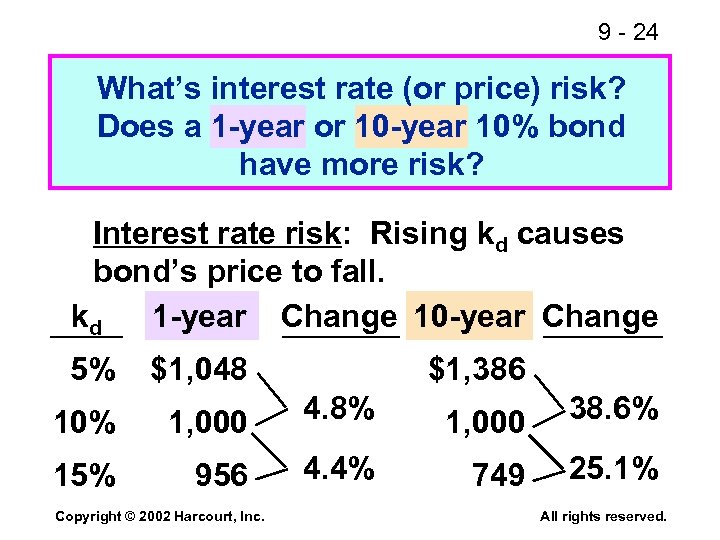 9 - 24

What's interest rate (or price) risk? Does a 1-year or 10-year 10% bond have more risk?

Interest rate risk: Rising $k_d$ causes bond's price to fall.

| $k_d$ | 1-year | Change | 10-year | Change |
|---|---|---|---|---|
| 5% | $1,048 | | $1,386 | |
| | | 4.8% | | 38.6% |
| 10% | 1,000 | | 1,000 | |
| | | 4.4% | | 25.1% |
| 15% | 956 | | 749 | |

Copyright © 2002 Harcourt, Inc.

All rights reserved.